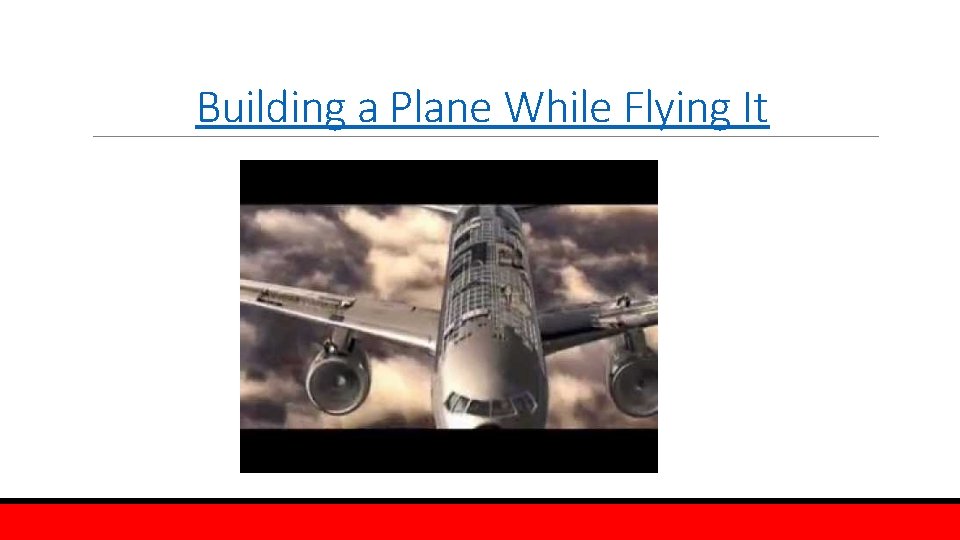 Building a Plane While Flying It